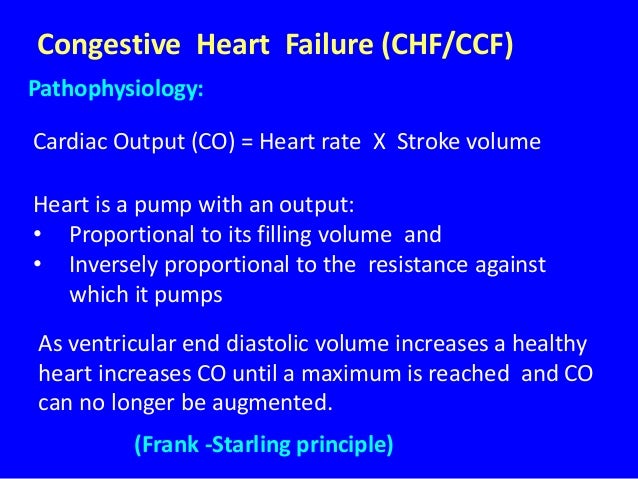 Congestive Heart Failure (CHF/CCF)

Pathophysiology:

Cardiac Output (CO) = Heart rate X Stroke volume

Heart is a pump with an output:
• Proportional to its filling volume and
• Inversely proportional to the resistance against which it pumps

As ventricular end diastolic volume increases a healthy heart increases CO until a maximum is reached and CO can no longer be augmented.

(Frank -Starling principle)